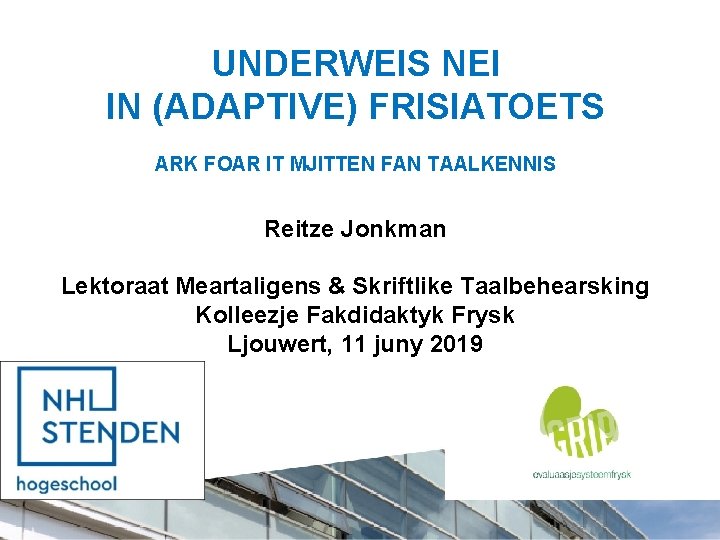 UNDERWEIS NEI
IN (ADAPTIVE) FRISIATOETS

ARK FOAR IT MJITTEN FAN TAALKENNIS

Reitze Jonkman

Lektoraat Meartaligens & Skriftlike Taalbehearsking
Kolleezje Fakdidaktyk Frysk
Ljouwert, 11 juny 2019

NHL
STENDEN
hogeschool

GRIP
evaluaasjesysteemfrysk